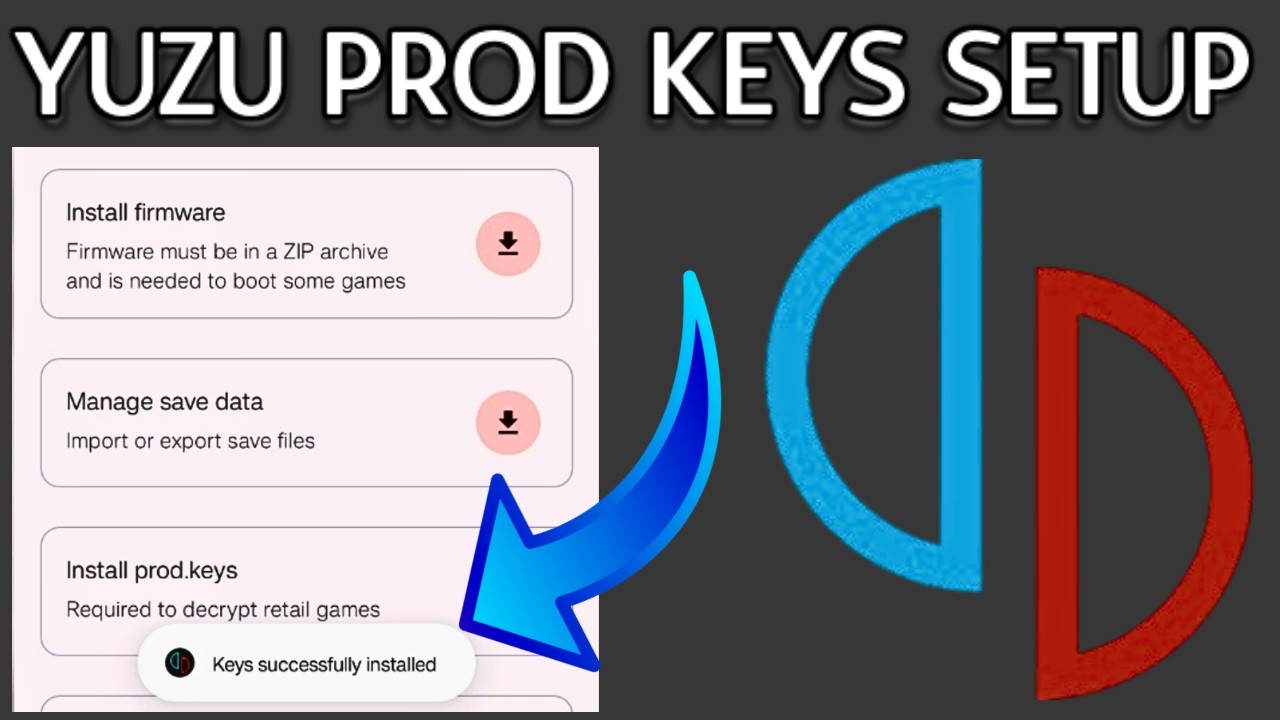 YUZU PROD KEYS SETUP

Install firmware
Firmware must be in a ZIP archive and is needed to boot some games

Manage save data
Import or export save files

Install prod.keys
Required to decrypt retail games

Keys successfully installed